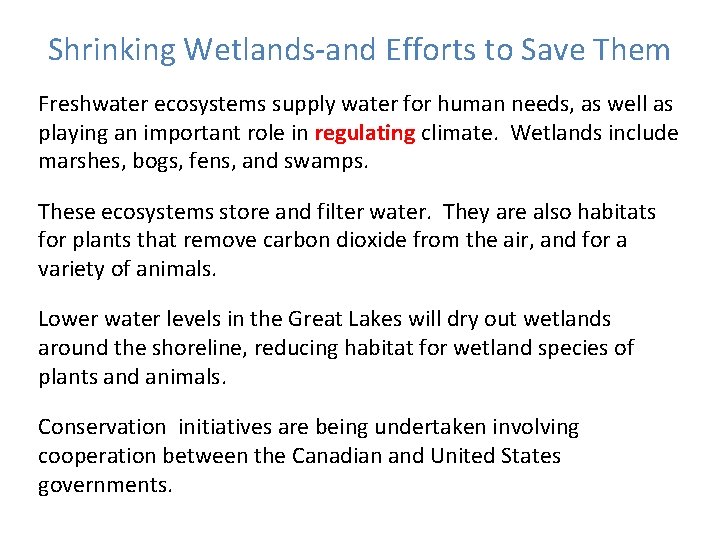 Shrinking Wetlands-and Efforts to Save Them

Freshwater ecosystems supply water for human needs, as well as playing an important role in regulating climate. Wetlands include marshes, bogs, fens, and swamps.

These ecosystems store and filter water. They are also habitats for plants that remove carbon dioxide from the air, and for a variety of animals.

Lower water levels in the Great Lakes will dry out wetlands around the shoreline, reducing habitat for wetland species of plants and animals.

Conservation initiatives are being undertaken involving cooperation between the Canadian and United States governments.